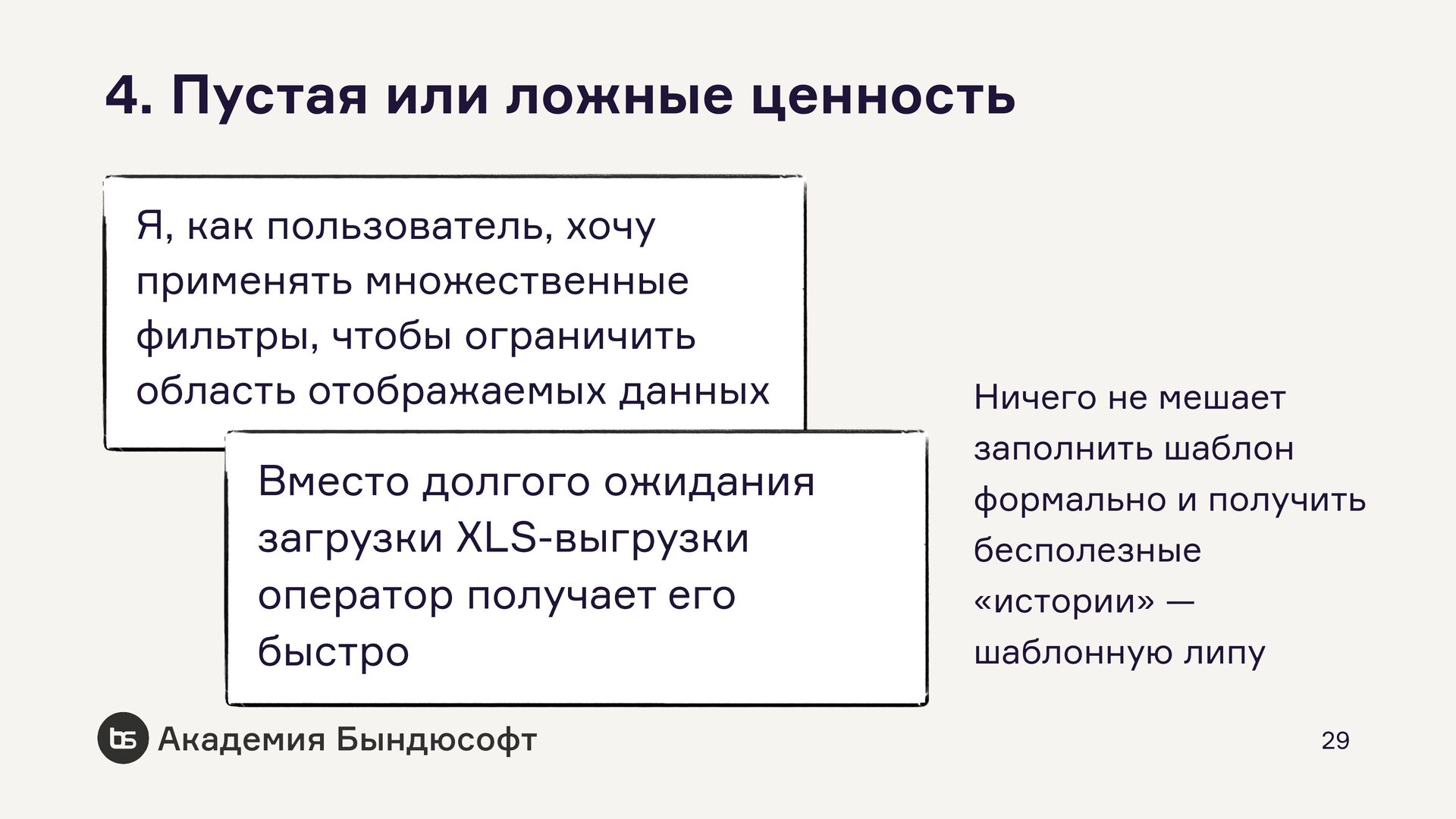 4. Пустая или ложные ценность

Я, как пользователь, хочу применять множественные фильтры, чтобы ограничить область отображаемых данных

Вместо долгого ожидания загрузки XLS-выгрузки оператор получает его быстро

Ничего не мешает заполнить шаблон формально и получить бесполезные «истории» — шаблонную липу

bs Академия Бындюсофт

29